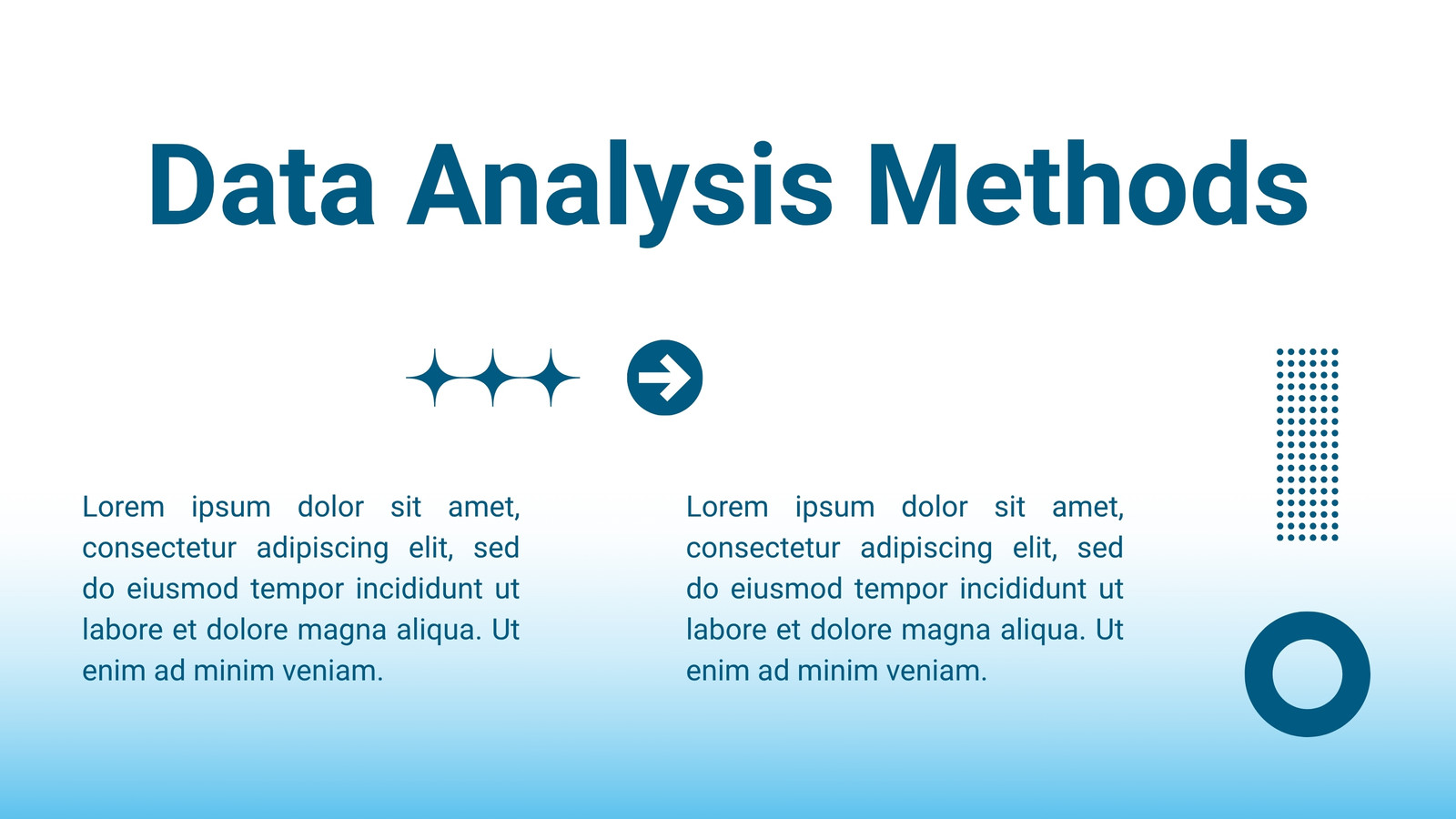 Data Analysis Methods

Lorem ipsum dolor sit amet, consectetur adipiscing elit, sed do eiusmod tempor incididunt ut labore et dolore magna aliqua. Ut enim ad minim veniam.

Lorem ipsum dolor sit amet, consectetur adipiscing elit, sed do eiusmod tempor incididunt ut labore et dolore magna aliqua. Ut enim ad minim veniam.